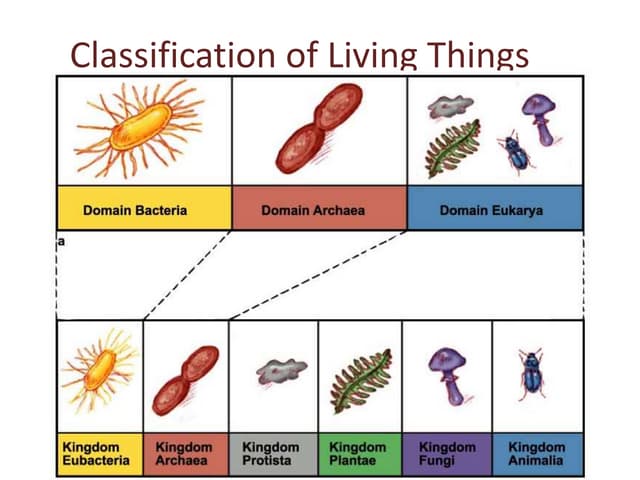 Classification of Living Things

Domain Bacteria
Domain Archaea
Domain Eukarya

a

Kingdom Eubacteria
Kingdom Archaea
Kingdom Protista
Kingdom Plantae
Kingdom Fungi
Kingdom Animalia